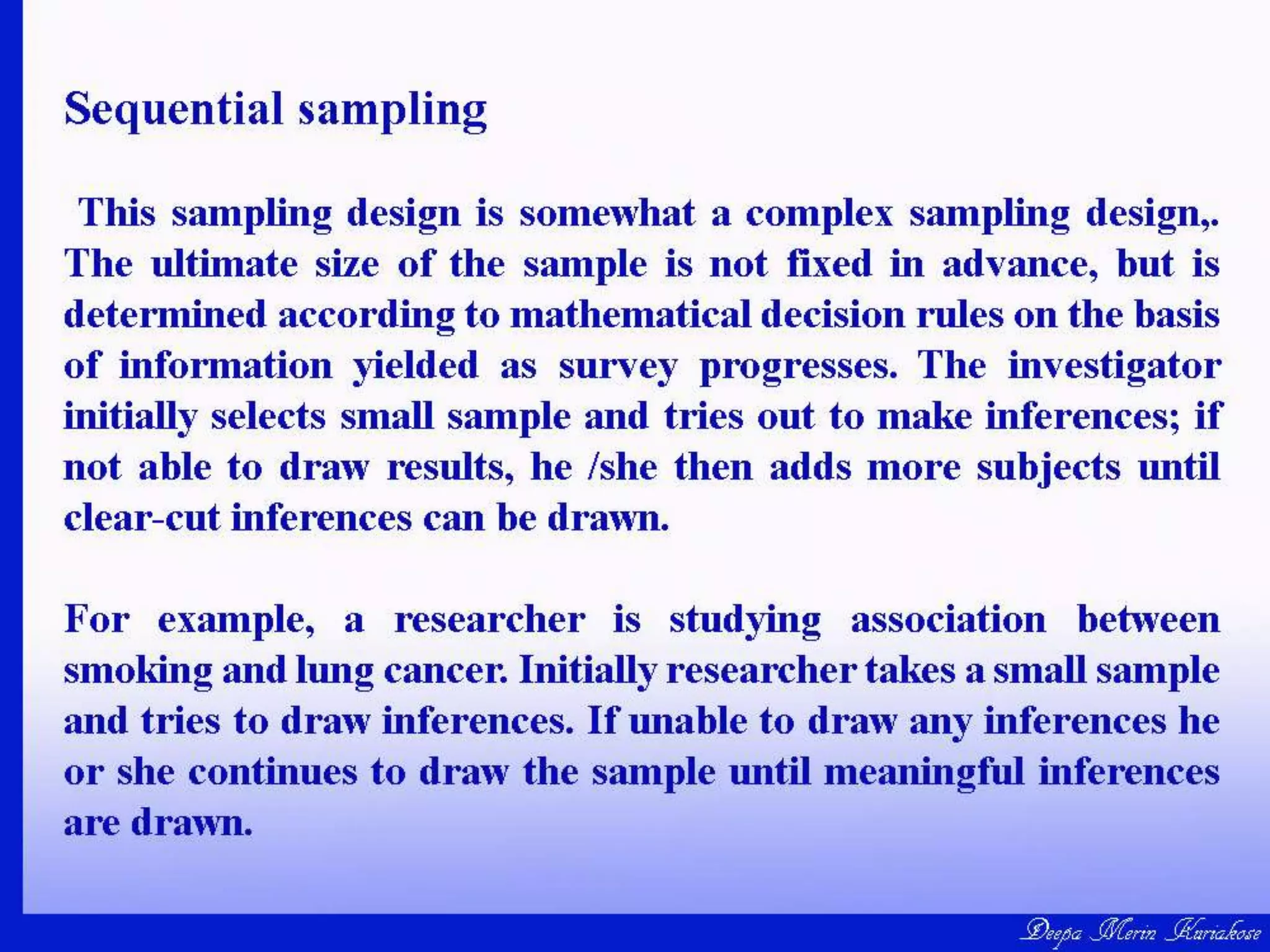 Sequential sampling

This sampling design is somewhat a complex sampling design,. The ultimate size of the sample is not fixed in advance, but is determined according to mathematical decision rules on the basis of information yielded as survey progresses. The investigator initially selects small sample and tries out to make inferences; if not able to draw results, he /she then adds more subjects until clear-cut inferences can be drawn.

For example, a researcher is studying association between smoking and lung cancer. Initially researcher takes a small sample and tries to draw inferences. If unable to draw any inferences he or she continues to draw the sample until meaningful inferences are drawn.

Deepa Merin Kuriakose